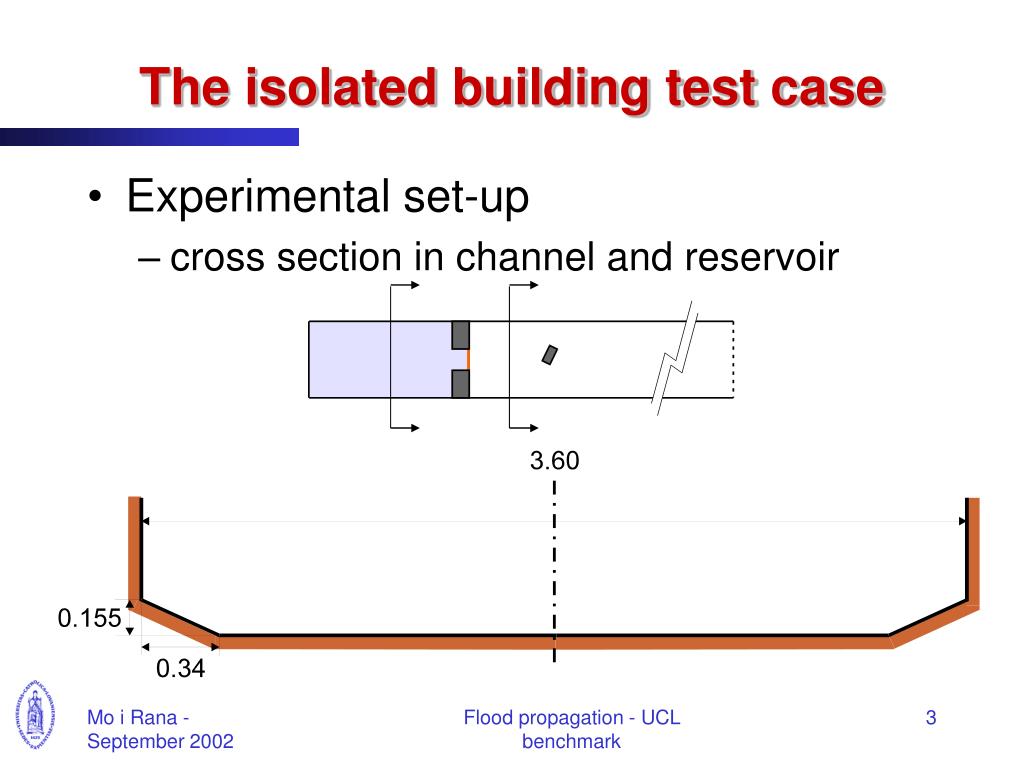 The isolated building test case

• Experimental set-up
– cross section in channel and reservoir

3.60

0.155

0.34

Mo i Rana - September 2002

Flood propagation - UCL benchmark

3